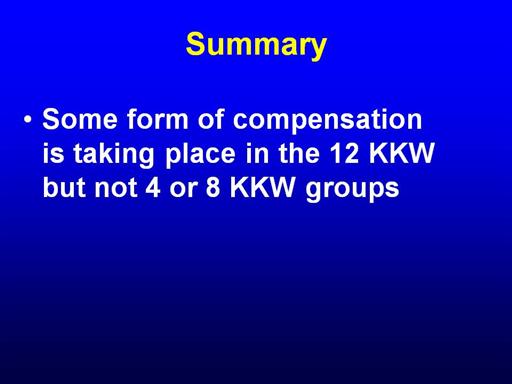 Summary

• Some form of compensation is taking place in the 12 KKW but not 4 or 8 KKW groups